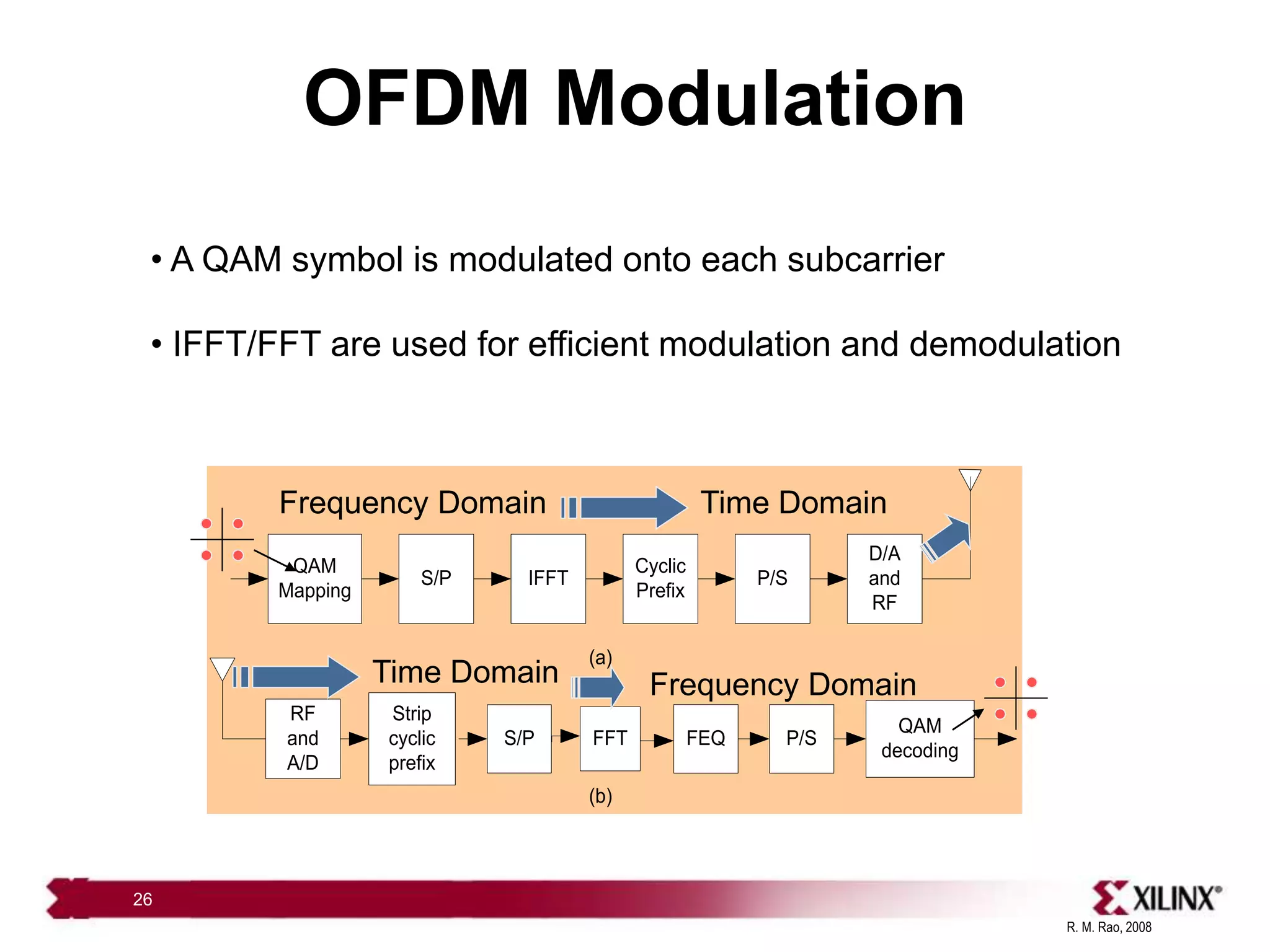 OFDM Modulation

• A QAM symbol is modulated onto each subcarrier

• IFFT/FFT are used for efficient modulation and demodulation

Frequency Domain

Time Domain

QAM Mapping

S/P

IFFT

Cyclic Prefix

P/S

D/A and RF

(a)

Time Domain

Frequency Domain

RF and A/D

Strip cyclic prefix

S/P

FFT

FEQ

P/S

QAM decoding

(b)

26

XILINX®

R. M. Rao, 2008